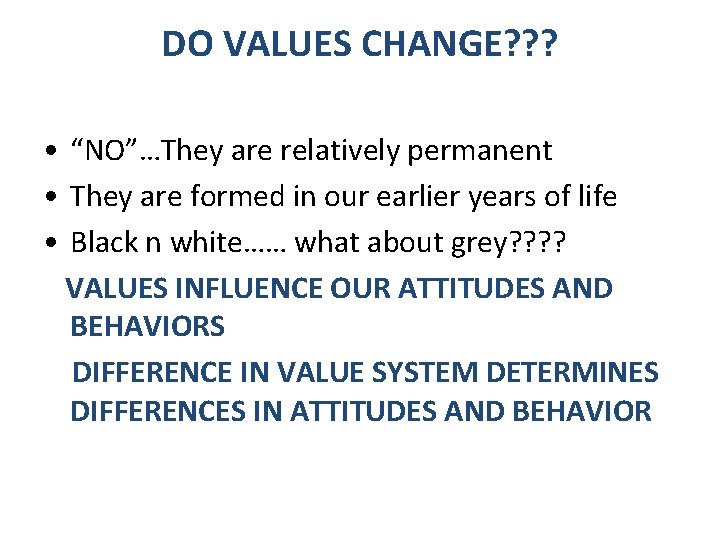 DO VALUES CHANGE???

• “NO”…They are relatively permanent
• They are formed in our earlier years of life
• Black n white…… what about grey????

VALUES INFLUENCE OUR ATTITUDES AND BEHAVIORS

DIFFERENCE IN VALUE SYSTEM DETERMINES DIFFERENCES IN ATTITUDES AND BEHAVIOR